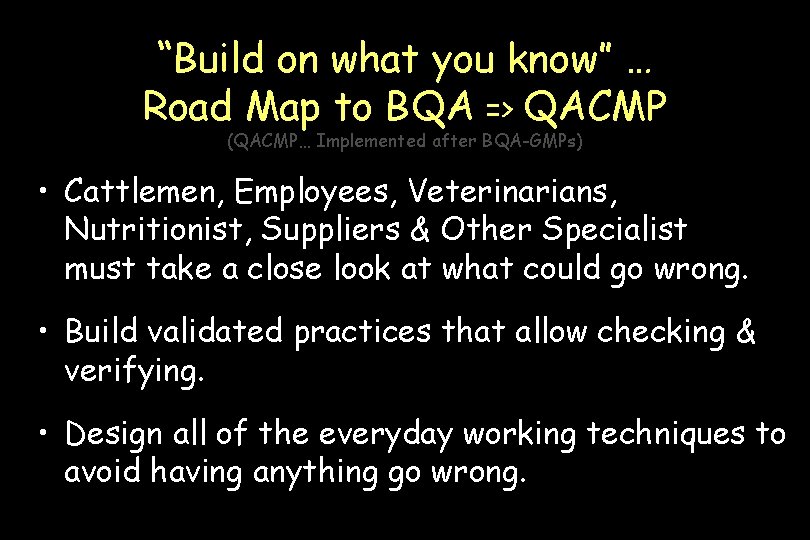 "Build on what you know" …
Road Map to BQA => QACMP
(QACMP… Implemented after BQA-GMPs)

• Cattlemen, Employees, Veterinarians, Nutritionist, Suppliers & Other Specialist must take a close look at what could go wrong.

• Build validated practices that allow checking & verifying.

• Design all of the everyday working techniques to avoid having anything go wrong.